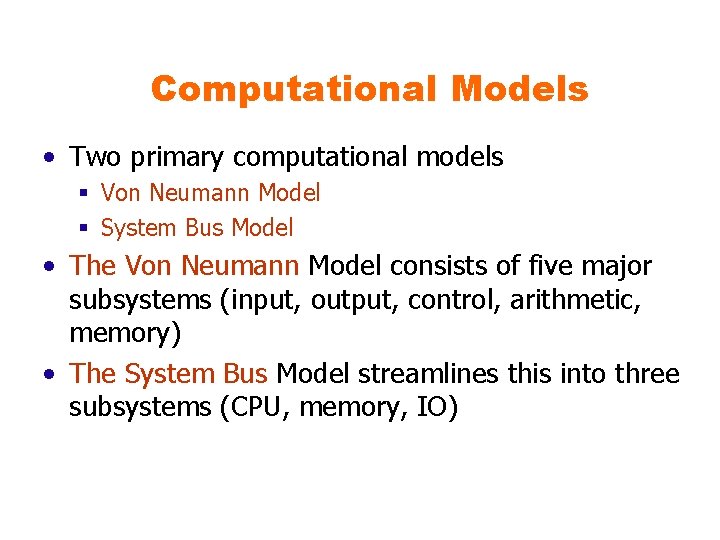 Computational Models

• Two primary computational models
  ▪ Von Neumann Model
  ▪ System Bus Model
• The Von Neumann Model consists of five major subsystems (input, output, control, arithmetic, memory)
• The System Bus Model streamlines this into three subsystems (CPU, memory, IO)